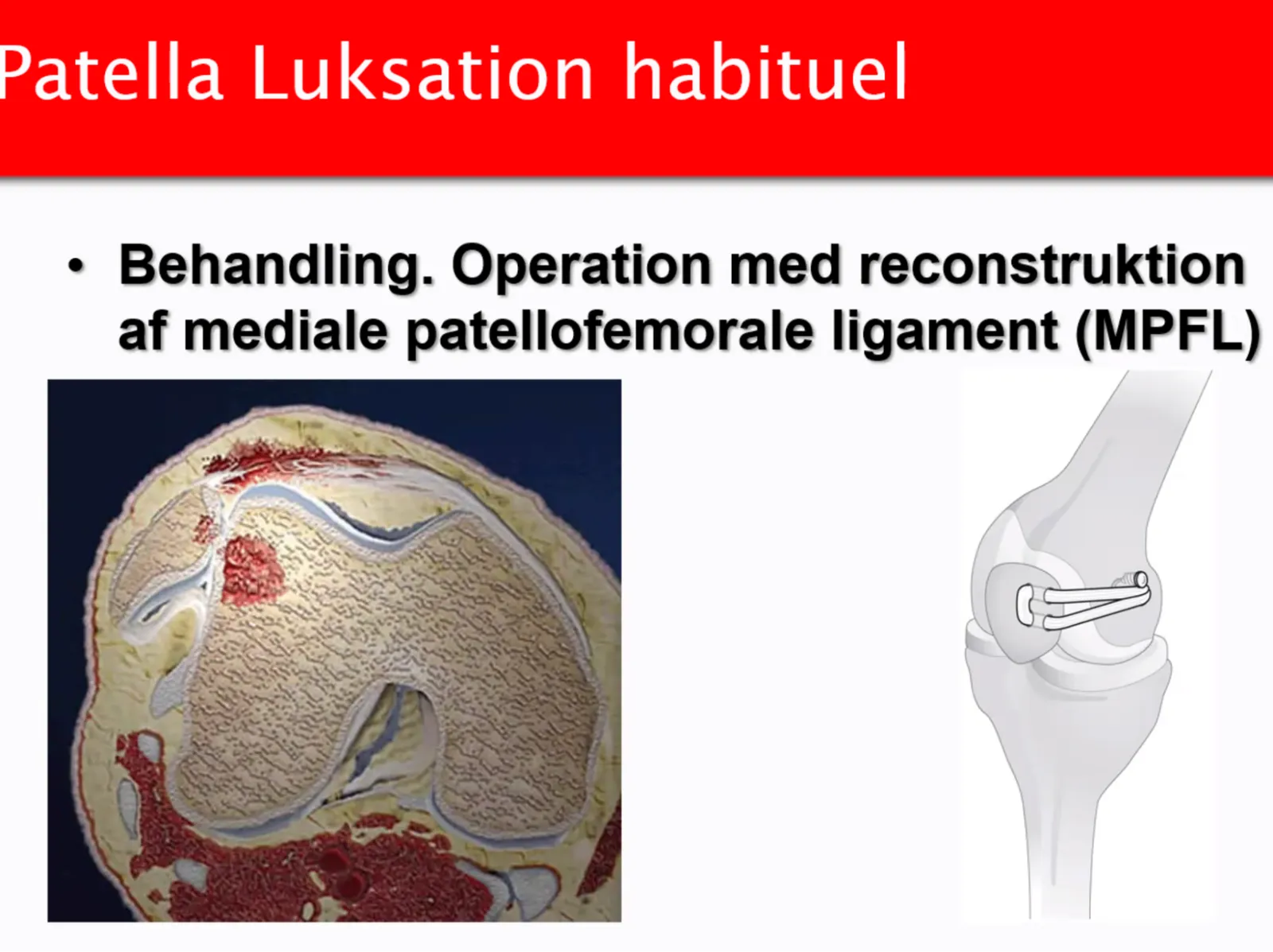 Patella Luksation habituel

• Behandling. Operation med reconstruktion af mediale patellofemorale ligament (MPFL)